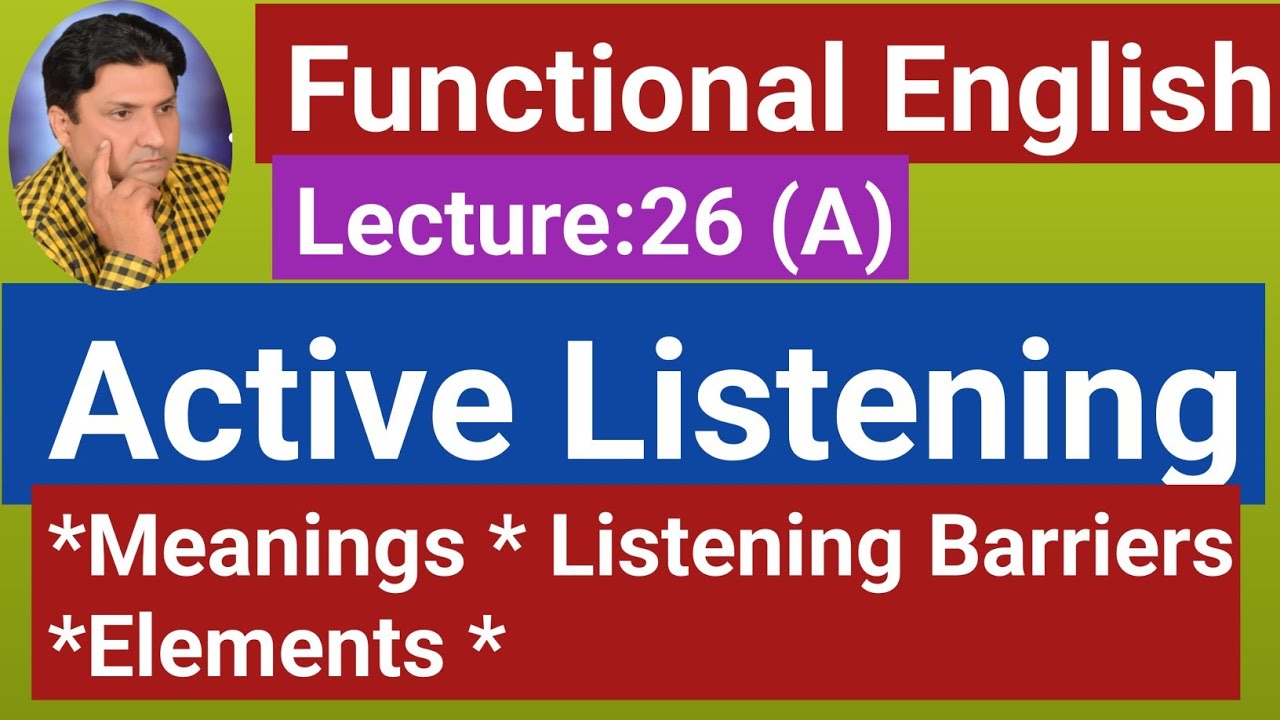 Functional English

Lecture:26 (A)

Active Listening

*Meanings * Listening Barriers *Elements *